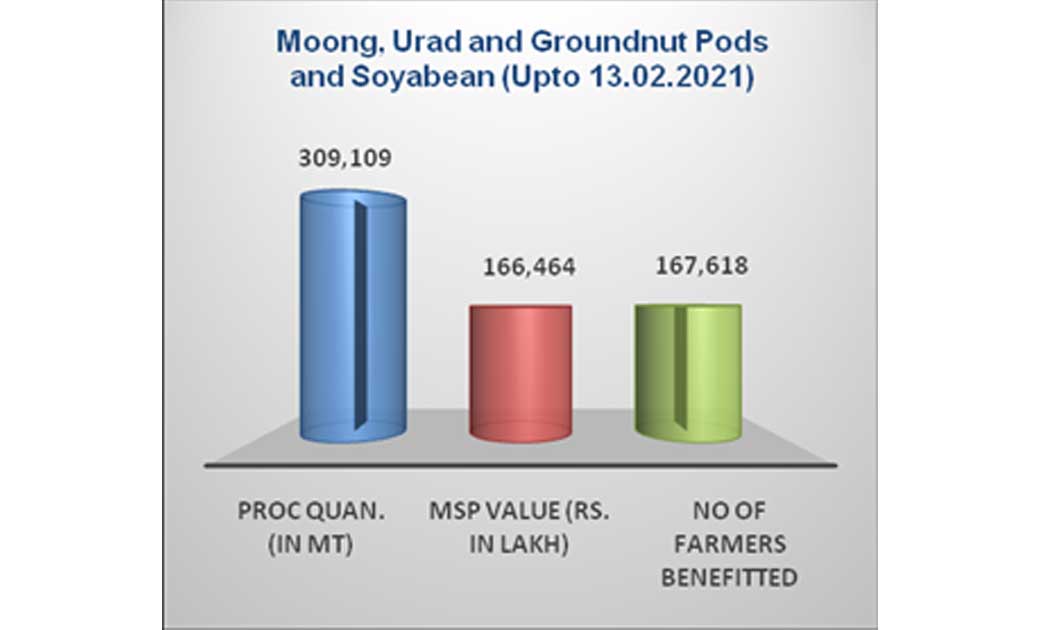 Moong, Urad and Groundnut Pods and Soyabean (Upto 13.02.2021)

309,109

166,464

167,618

PROC QUAN. (IN MT)

MSP VALUE (RS. IN LAKH)

NO OF FARMERS BENEFITTED